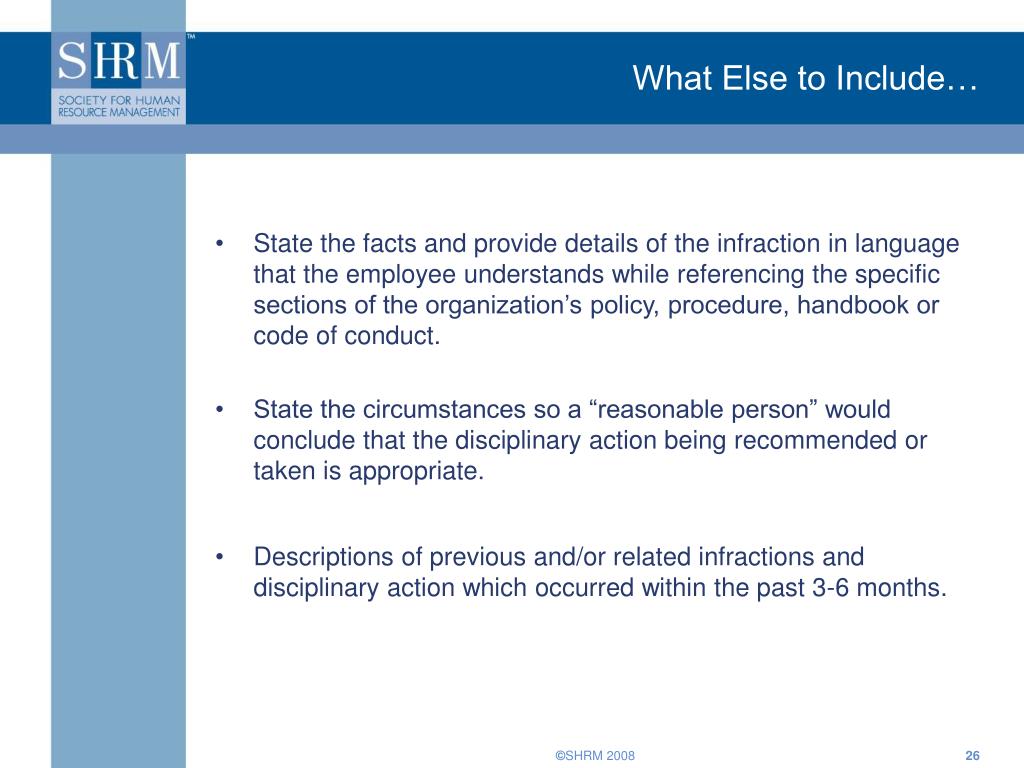 SHRM™
SOCIETY FOR HUMAN RESOURCE MANAGEMENT

What Else to Include…

• State the facts and provide details of the infraction in language that the employee understands while referencing the specific sections of the organization’s policy, procedure, handbook or code of conduct.

• State the circumstances so a “reasonable person” would conclude that the disciplinary action being recommended or taken is appropriate.

• Descriptions of previous and/or related infractions and disciplinary action which occurred within the past 3-6 months.

©SHRM 2008

26